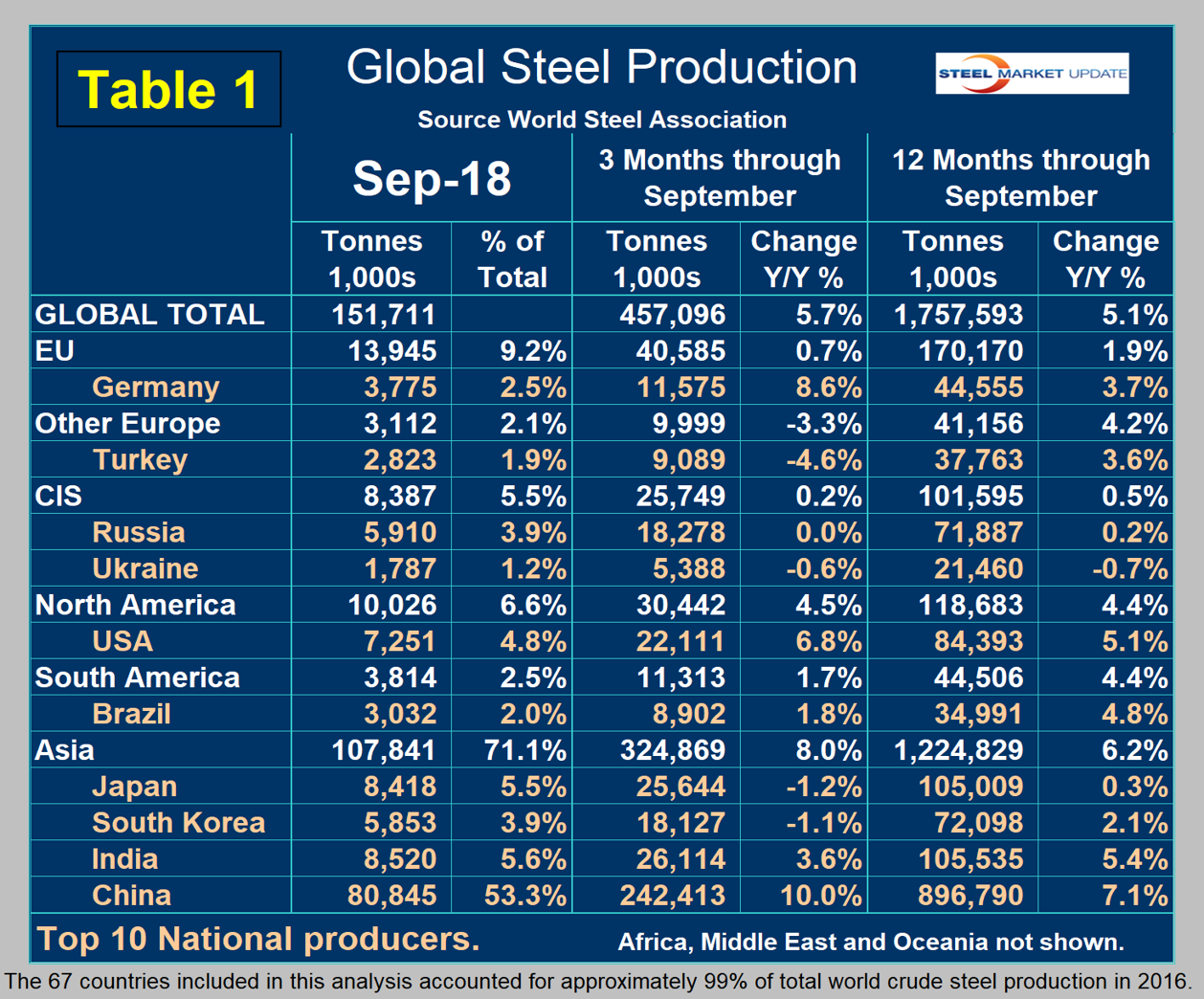 Table 1

Global Steel Production

STEEL MARKET UPDATE

Source World Steel Association

| | Sep-18 | | 3 Months through September | | 12 Months through September | |
|---|---|---|---|---|---|---|
| | Tonnes 1,000s | % of Total | Tonnes 1,000s | Change Y/Y % | Tonnes 1,000s | Change Y/Y % |
| GLOBAL TOTAL | 151,711 | | 457,096 | 5.7% | 1,757,593 | 5.1% |
| EU | 13,945 | 9.2% | 40,585 | 0.7% | 170,170 | 1.9% |
| Germany | 3,775 | 2.5% | 11,575 | 8.6% | 44,555 | 3.7% |
| Other Europe | 3,112 | 2.1% | 9,999 | -3.3% | 41,156 | 4.2% |
| Turkey | 2,823 | 1.9% | 9,089 | -4.6% | 37,763 | 3.6% |
| CIS | 8,387 | 5.5% | 25,749 | 0.2% | 101,595 | 0.5% |
| Russia | 5,910 | 3.9% | 18,278 | 0.0% | 71,887 | 0.2% |
| Ukraine | 1,787 | 1.2% | 5,388 | -0.6% | 21,460 | -0.7% |
| North America | 10,026 | 6.6% | 30,442 | 4.5% | 118,683 | 4.4% |
| USA | 7,251 | 4.8% | 22,111 | 6.8% | 84,393 | 5.1% |
| South America | 3,814 | 2.5% | 11,313 | 1.7% | 44,506 | 4.4% |
| Brazil | 3,032 | 2.0% | 8,902 | 1.8% | 34,991 | 4.8% |
| Asia | 107,841 | 71.1% | 324,869 | 8.0% | 1,224,829 | 6.2% |
| Japan | 8,418 | 5.5% | 25,644 | -1.2% | 105,009 | 0.3% |
| South Korea | 5,853 | 3.9% | 18,127 | -1.1% | 72,098 | 2.1% |
| India | 8,520 | 5.6% | 26,114 | 3.6% | 105,535 | 5.4% |
| China | 80,845 | 53.3% | 242,413 | 10.0% | 896,790 | 7.1% |

Top 10 National producers.

Africa, Middle East and Oceania not shown.

The 67 countries included in this analysis accounted for approximately 99% of total world crude steel production in 2016.